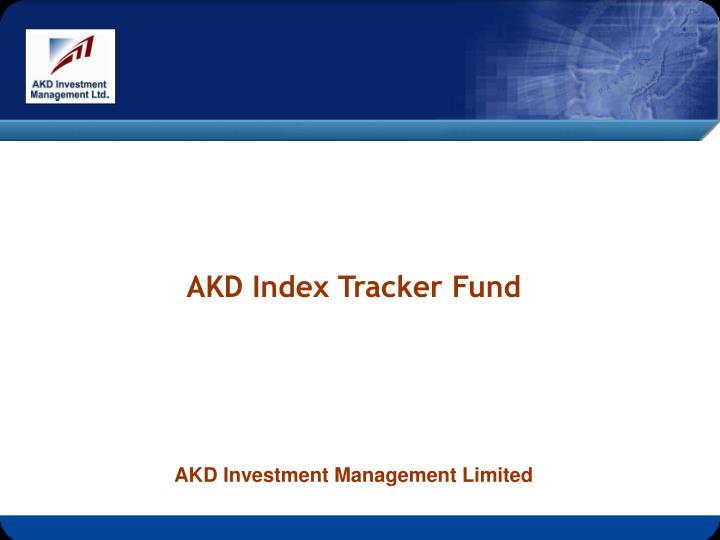 AKD Investment Management Ltd.

AKD Index Tracker Fund

AKD Investment Management Limited